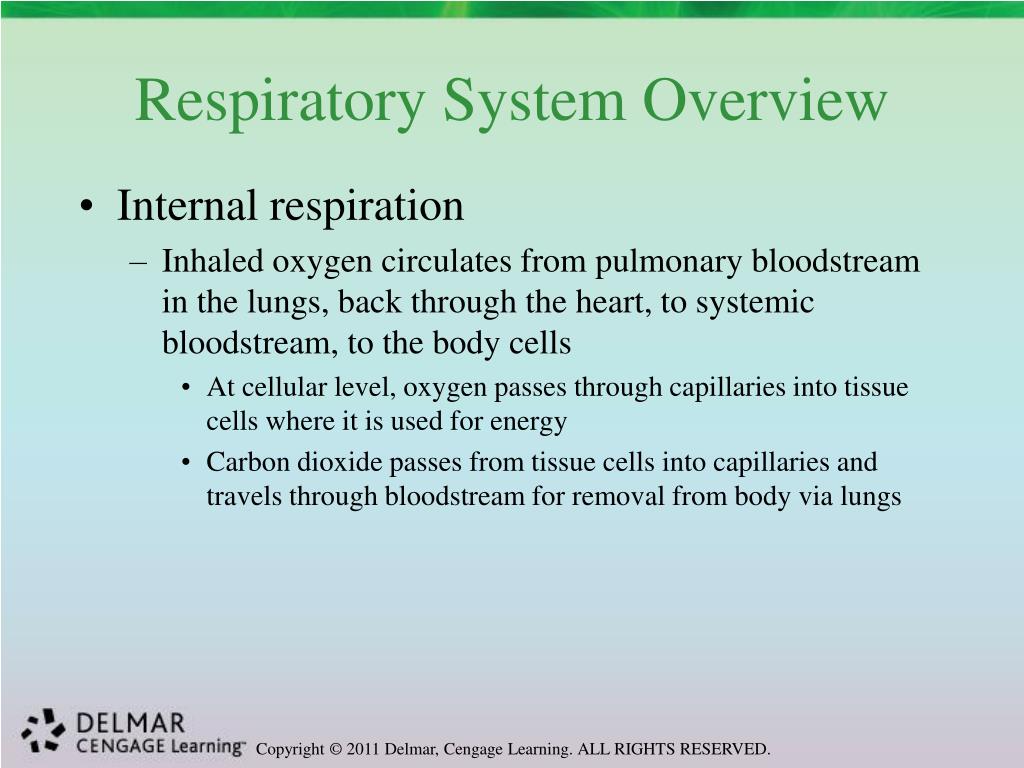 Respiratory System Overview

• Internal respiration

– Inhaled oxygen circulates from pulmonary bloodstream in the lungs, back through the heart, to systemic bloodstream, to the body cells

• At cellular level, oxygen passes through capillaries into tissue cells where it is used for energy

• Carbon dioxide passes from tissue cells into capillaries and travels through bloodstream for removal from body via lungs

DELMAR
CENGAGE Learning™

Copyright © 2011 Delmar, Cengage Learning. ALL RIGHTS RESERVED.